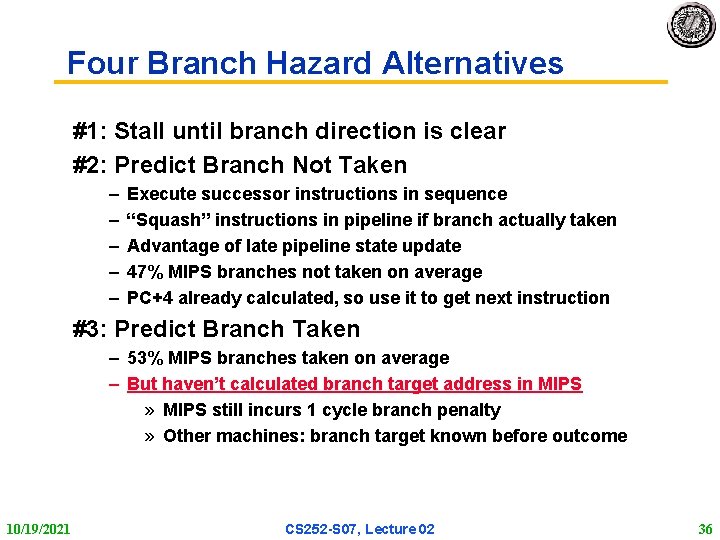 Four Branch Hazard Alternatives

#1: Stall until branch direction is clear

#2: Predict Branch Not Taken
– Execute successor instructions in sequence
– “Squash” instructions in pipeline if branch actually taken
– Advantage of late pipeline state update
– 47% MIPS branches not taken on average
– PC+4 already calculated, so use it to get next instruction

#3: Predict Branch Taken
– 53% MIPS branches taken on average
– But haven’t calculated branch target address in MIPS
» MIPS still incurs 1 cycle branch penalty
» Other machines: branch target known before outcome

10/19/2021
CS252-S07, Lecture 02
36